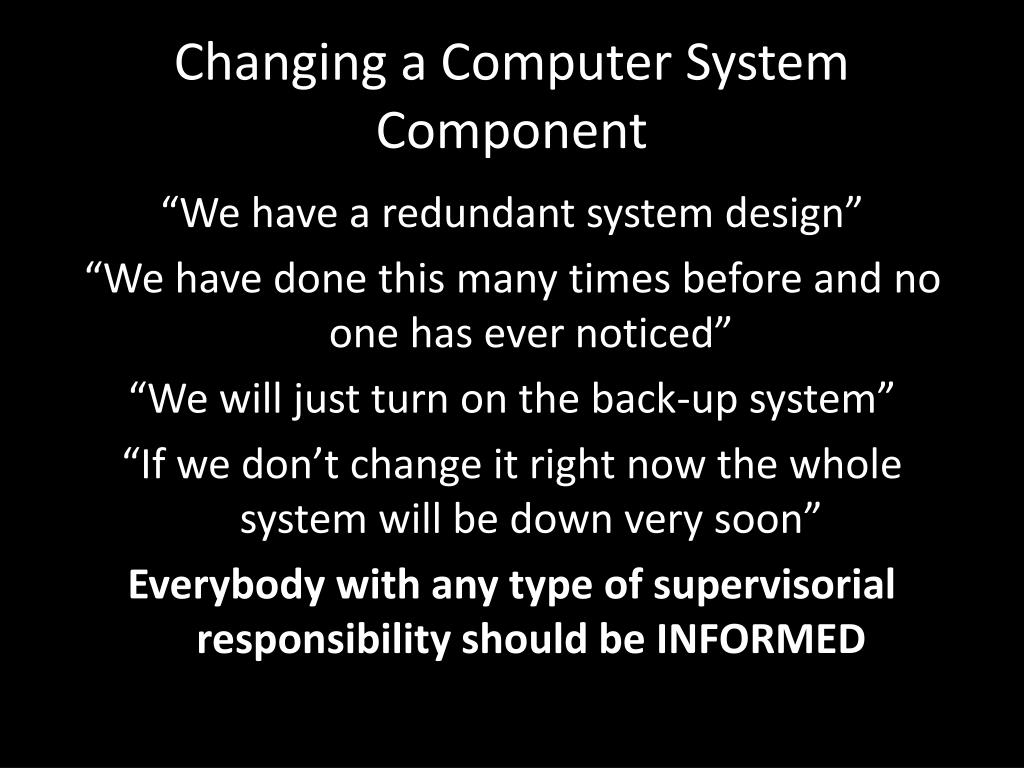 Changing a Computer System Component

“We have a redundant system design”

“We have done this many times before and no one has ever noticed”

“We will just turn on the back-up system”

“If we don’t change it right now the whole system will be down very soon”

Everybody with any type of supervisorial responsibility should be INFORMED